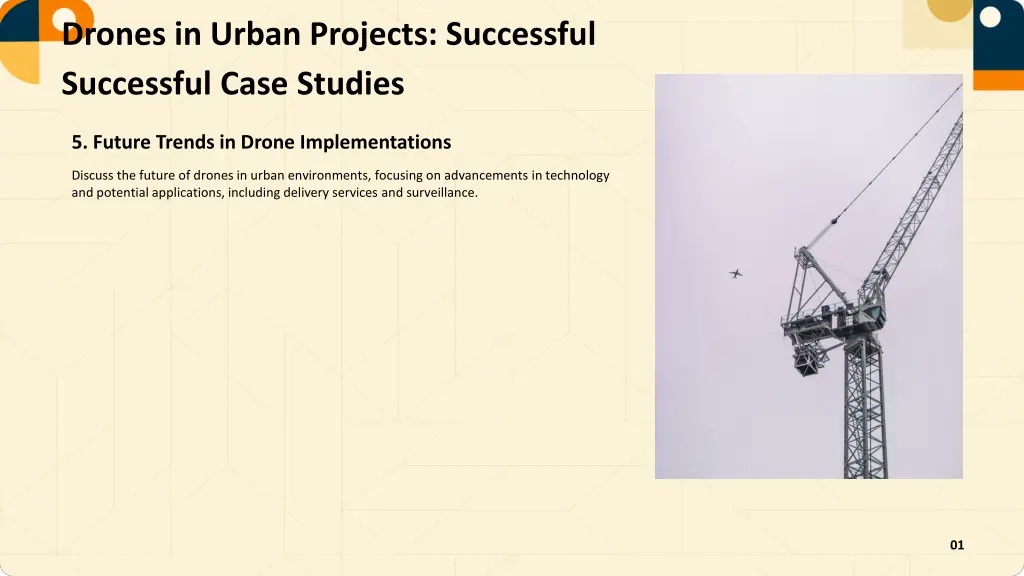 Drones in Urban Projects: Successful Successful Case Studies

5. Future Trends in Drone Implementations

Discuss the future of drones in urban environments, focusing on advancements in technology and potential applications, including delivery services and surveillance.

01